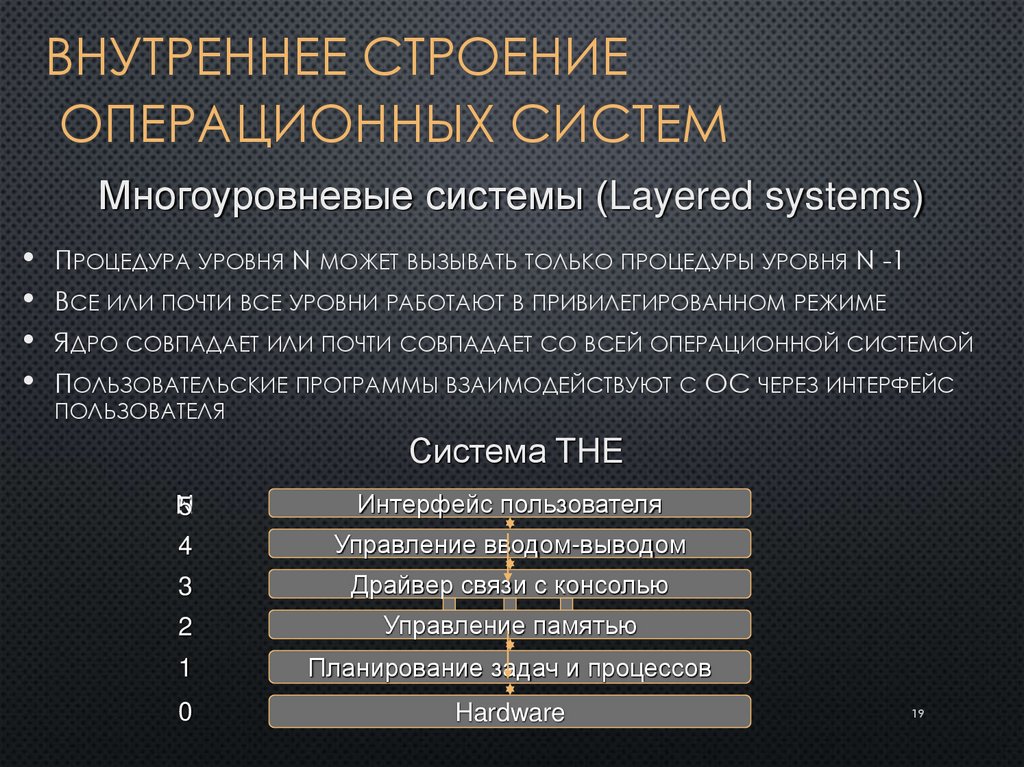 ВНУТРЕННЕЕ СТРОЕНИЕ ОПЕРАЦИОННЫХ СИСТЕМ

Многоуровневые системы (Layered systems)

• Процедура уровня N может вызывать только процедуры уровня N -1
• Все или почти все уровни работают в привилегированном режиме
• Ядро совпадает или почти совпадает со всей операционной системой
• Пользовательские программы взаимодействуют с ОС через интерфейс пользователя

Система THE

5 Интерфейс пользователя
4 Управление вводом-выводом
3 Драйвер связи с консолью
2 Управление памятью
1 Планирование задач и процессов
0 Hardware

19